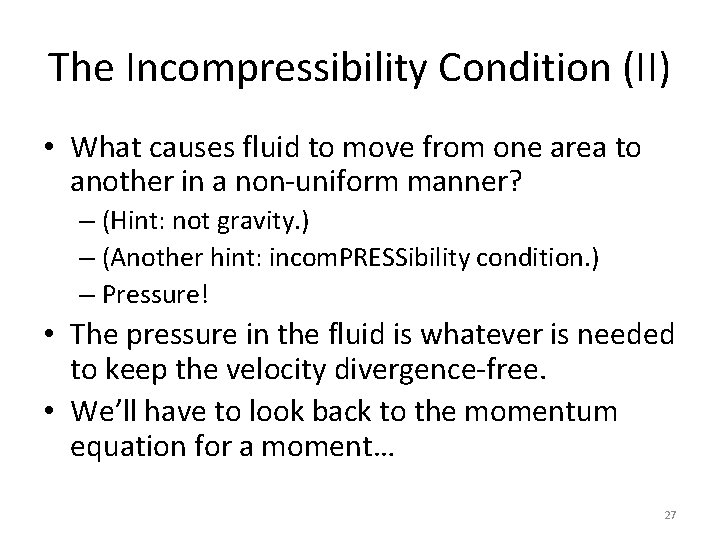 The Incompressibility Condition (II)

• What causes fluid to move from one area to another in a non-uniform manner?
– (Hint: not gravity.)
– (Another hint: incomPRESSibility condition.)
– Pressure!

• The pressure in the fluid is whatever is needed to keep the velocity divergence-free.

• We'll have to look back to the momentum equation for a moment…

27